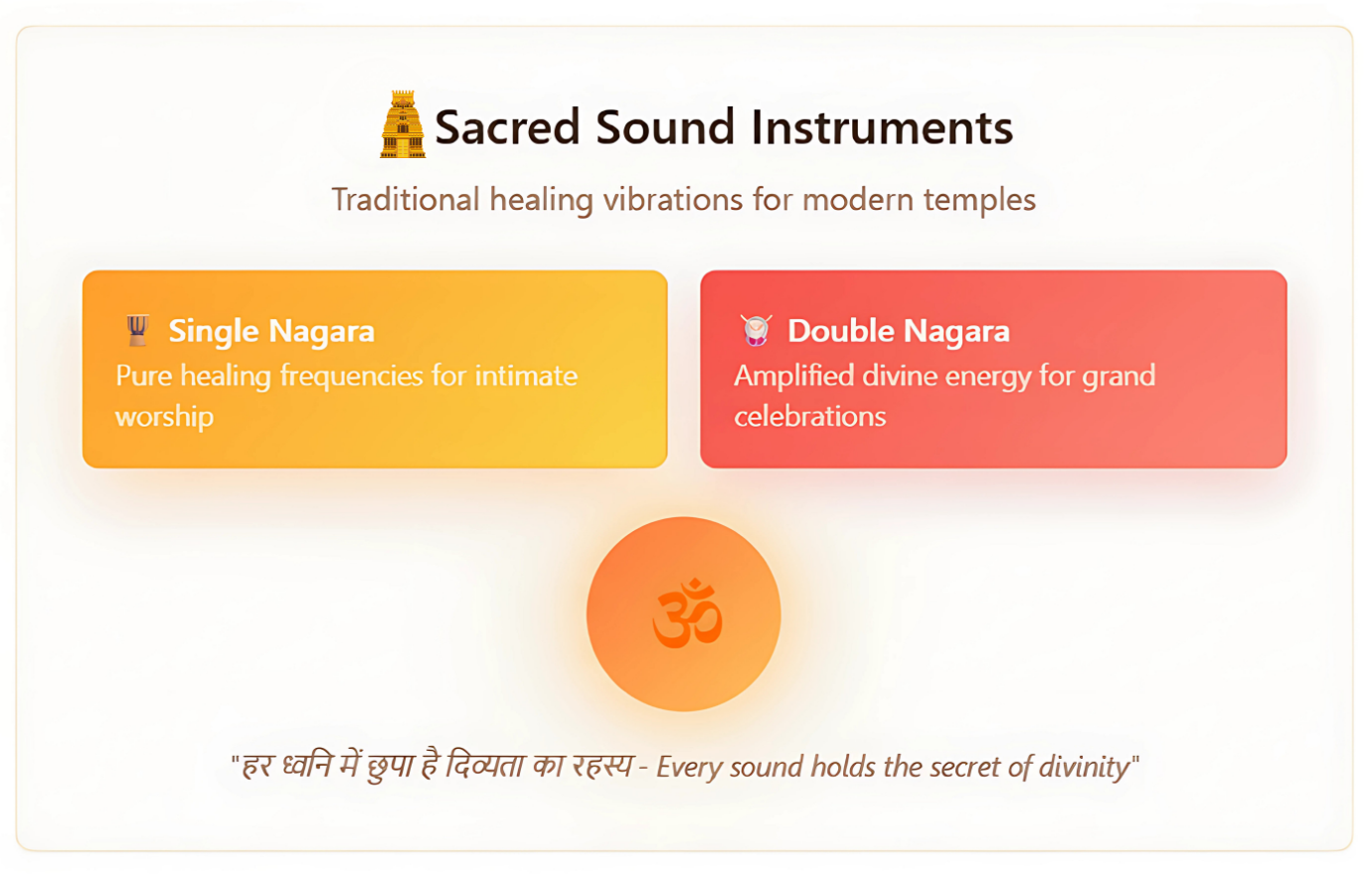 Sacred Sound Instruments

Traditional healing vibrations for modern temples

Single Nagara
Pure healing frequencies for intimate worship

Double Nagara
Amplified divine energy for grand celebrations

ॐ

"हर ध्वनि में छुपा है दिव्यता का रहस्य - Every sound holds the secret of divinity"